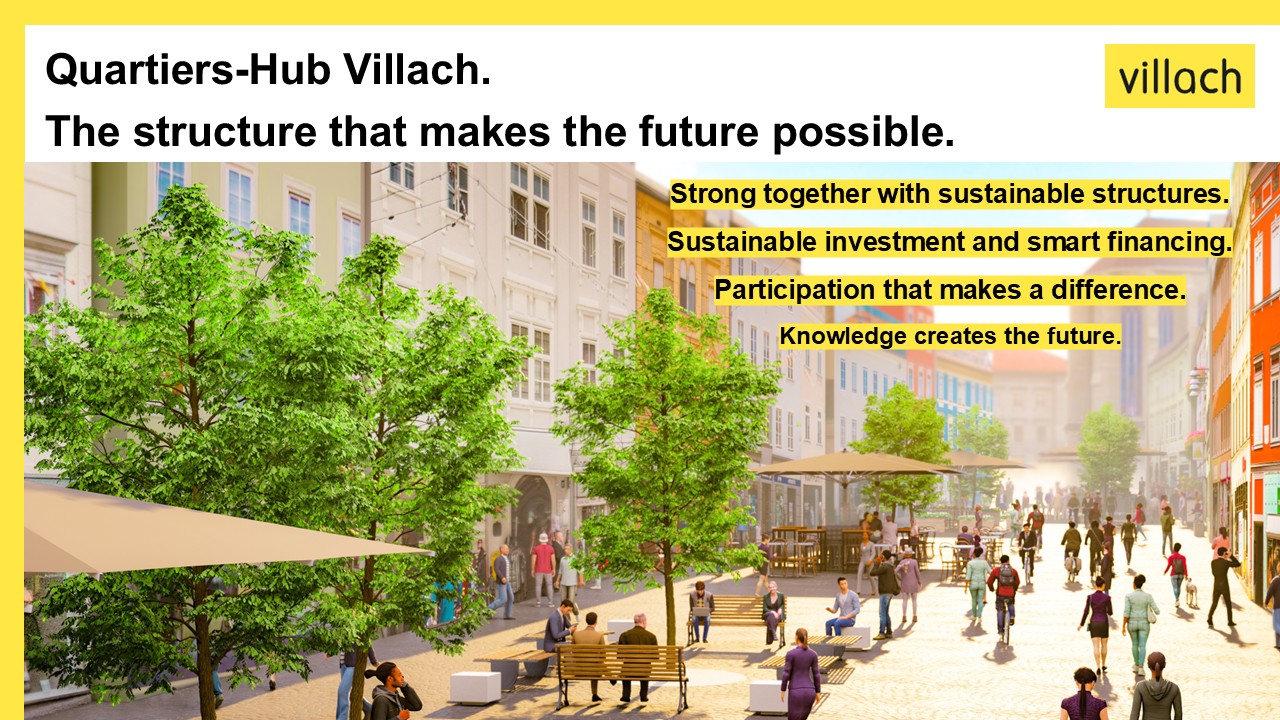 Quartiers-Hub Villach.
The structure that makes the future possible.

villach

Strong together with sustainable structures.
Sustainable investment and smart financing.
Participation that makes a difference.
Knowledge creates the future.